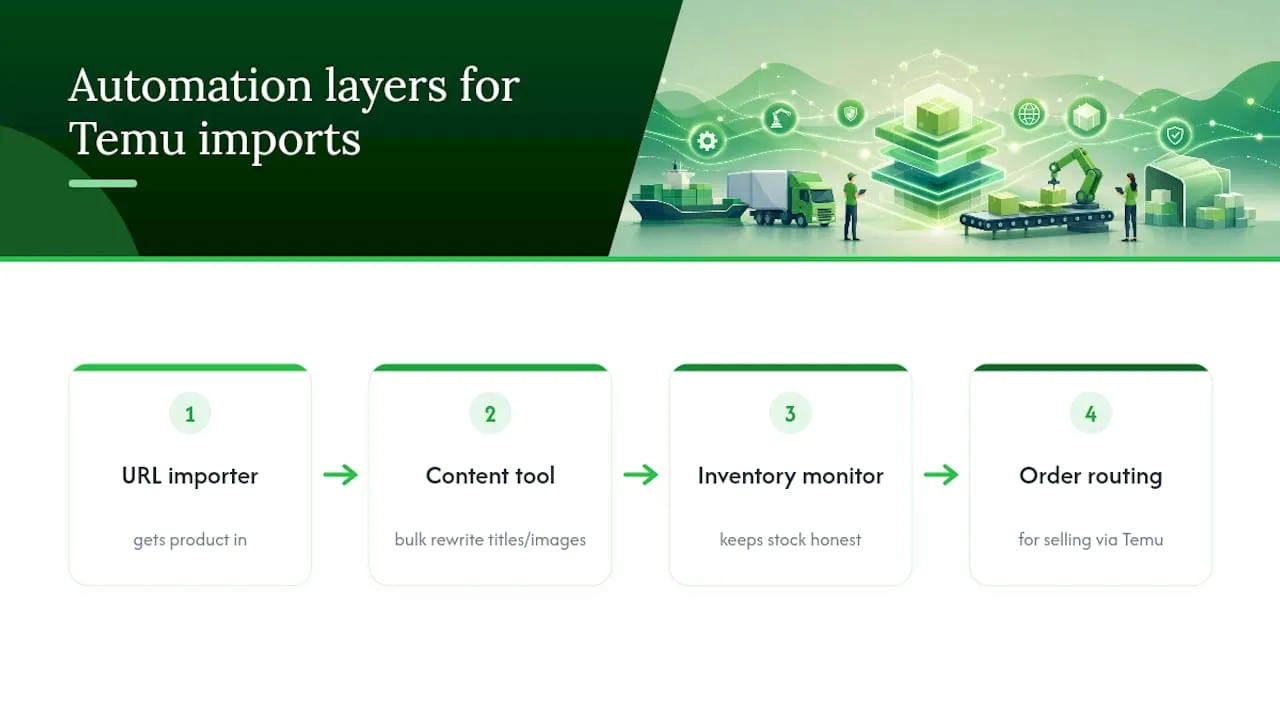 Automation layers for Temu imports

1
URL importer
gets product in

2
Content tool
bulk rewrite titles/images

3
Inventory monitor
keeps stock honest

4
Order routing
for selling via Temu